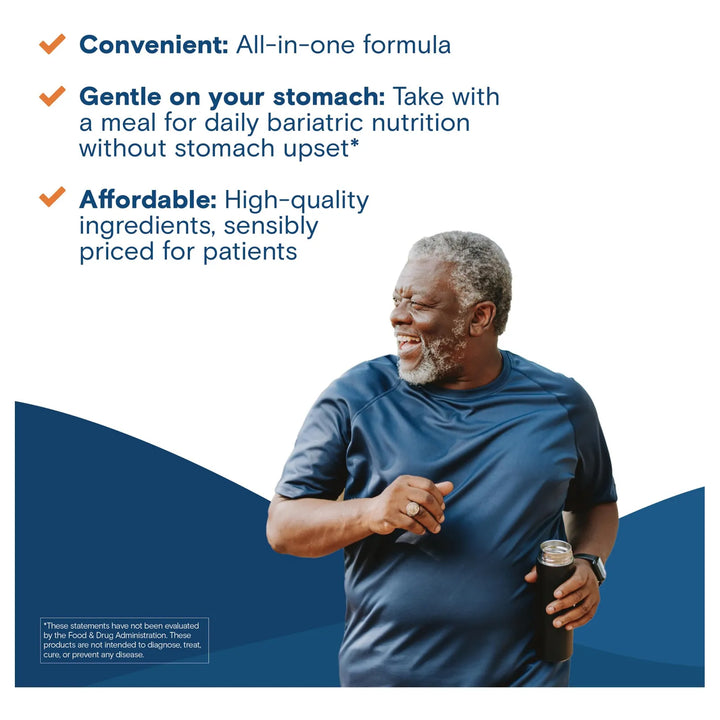 Convenient: All-in-one formula

Gentle on your stomach: Take with a meal for daily bariatric nutrition without stomach upset*

Affordable: High-quality ingredients, sensibly priced for patients

*These statements have not been evaluated by the Food & Drug Administration. These products are not intended to diagnose, treat, cure, or prevent any disease.